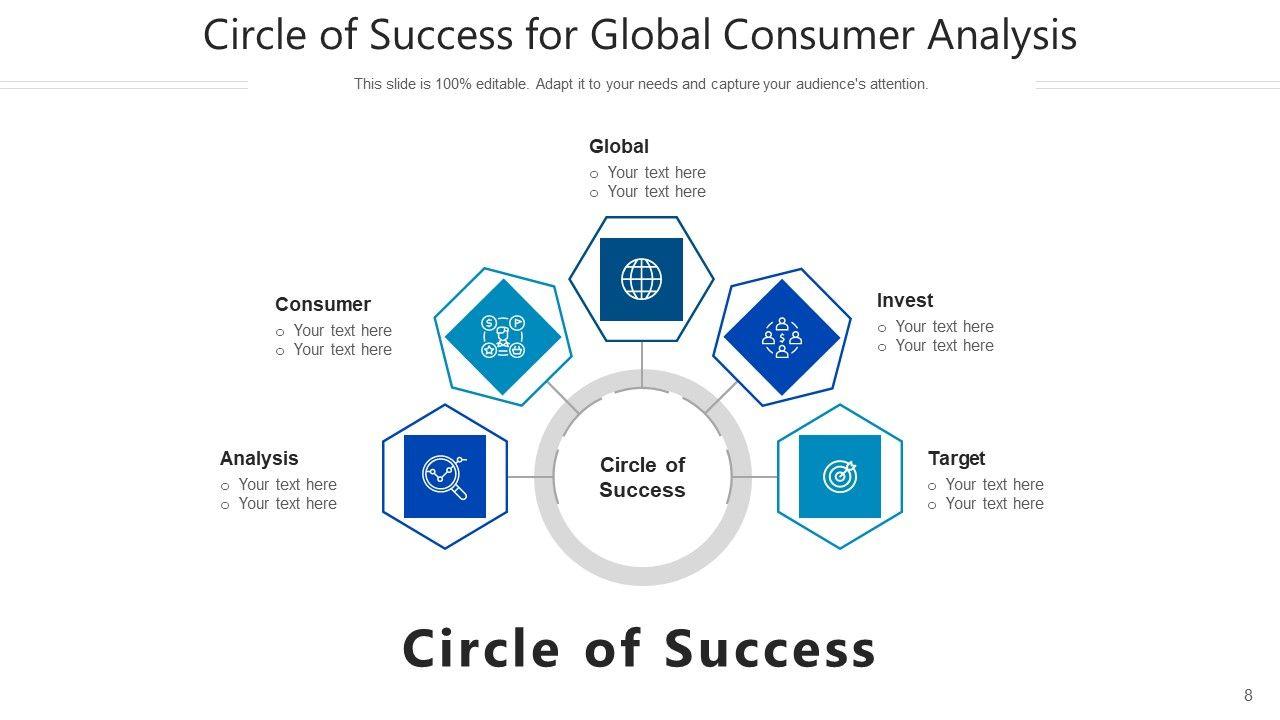 Circle of Success for Global Consumer Analysis

This slide is 100% editable. Adapt it to your needs and capture your audience's attention.

Global
○ Your text here
○ Your text here

Consumer
○ Your text here
○ Your text here

Invest
○ Your text here
○ Your text here

Analysis
○ Your text here
○ Your text here

Circle of Success

Target
○ Your text here
○ Your text here

Circle of Success

8